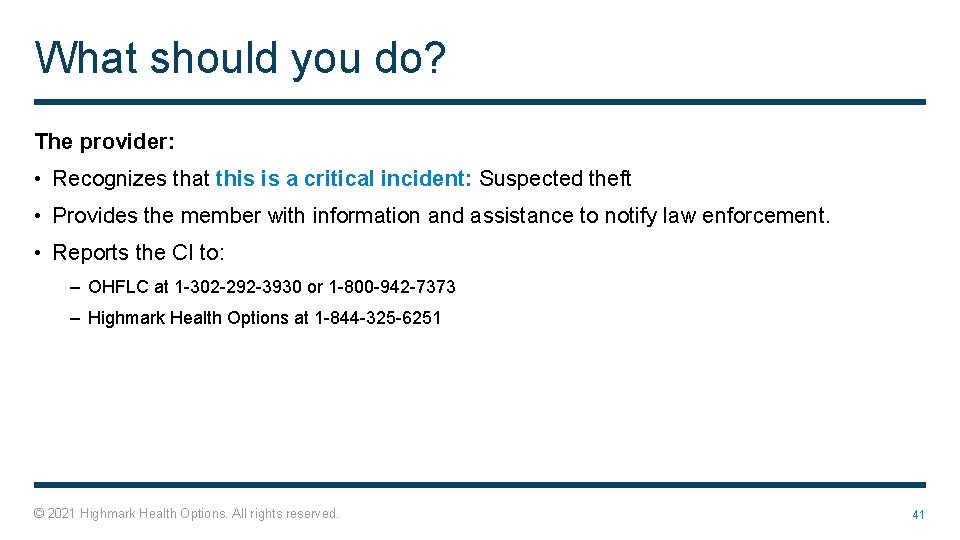 What should you do?

The provider:

• Recognizes that this is a critical incident: Suspected theft

• Provides the member with information and assistance to notify law enforcement.

• Reports the CI to:

– OHFLC at 1-302-292-3930 or 1-800-942-7373

– Highmark Health Options at 1-844-325-6251

© 2021 Highmark Health Options. All rights reserved.

41